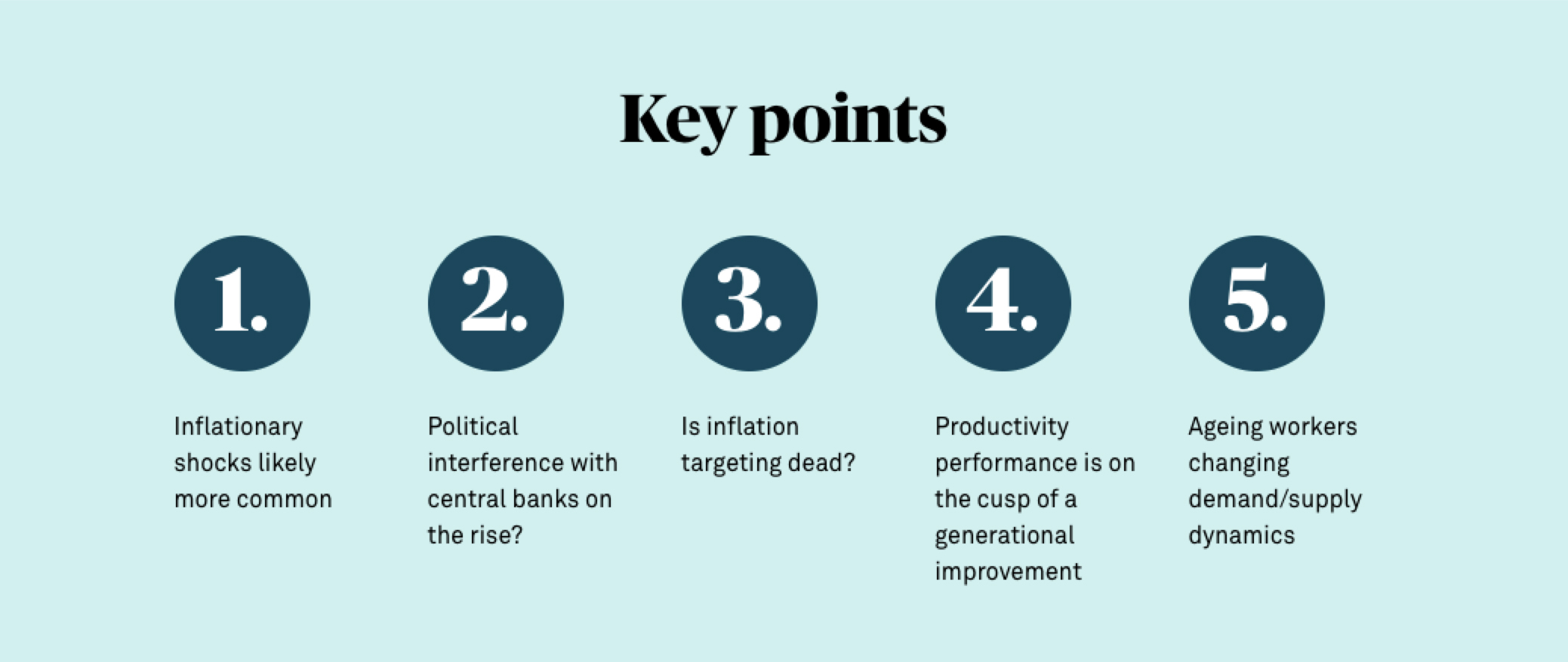 Key points

1.

Inflationary shocks likely more common

2.

Political interference with central banks on the rise?

3.

Is inflation targeting dead?

4.

Productivity performance is on the cusp of a generational improvement

5.

Ageing workers changing demand/supply dynamics